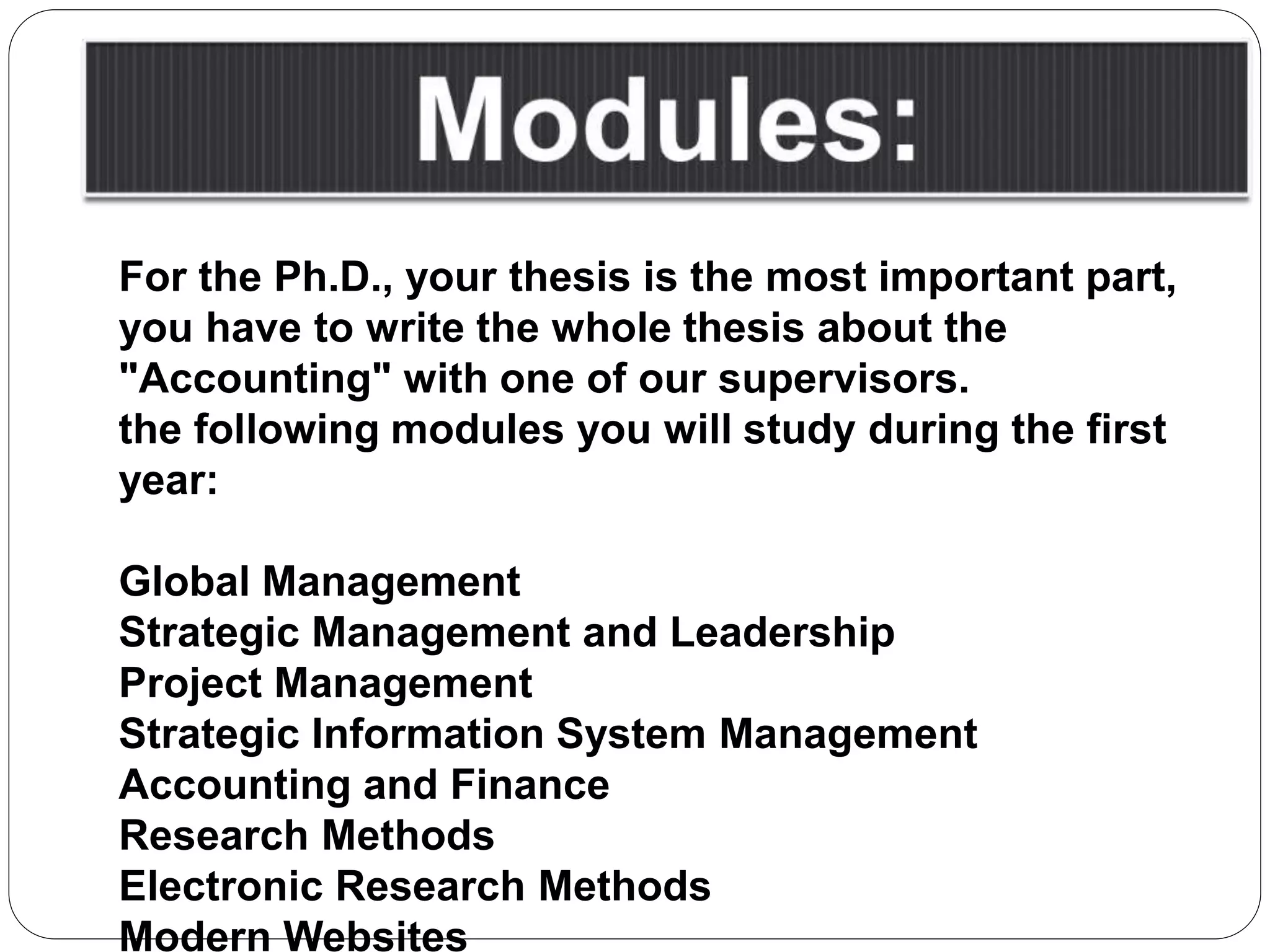 Modules:

For the Ph.D., your thesis is the most important part, you have to write the whole thesis about the "Accounting" with one of our supervisors.
the following modules you will study during the first year:

Global Management
Strategic Management and Leadership
Project Management
Strategic Information System Management
Accounting and Finance
Research Methods
Electronic Research Methods
Modern Websites